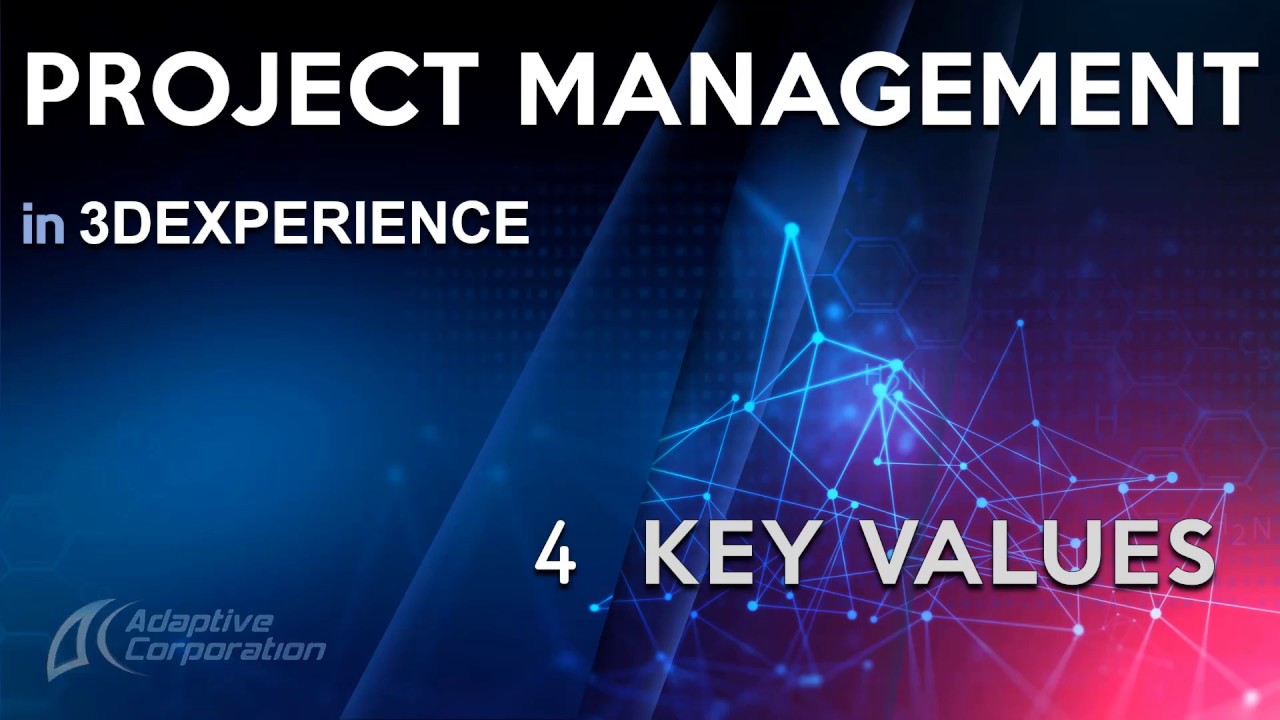 PROJECT MANAGEMENT

in 3DEXPERIENCE

4 KEY VALUES

Adaptive Corporation